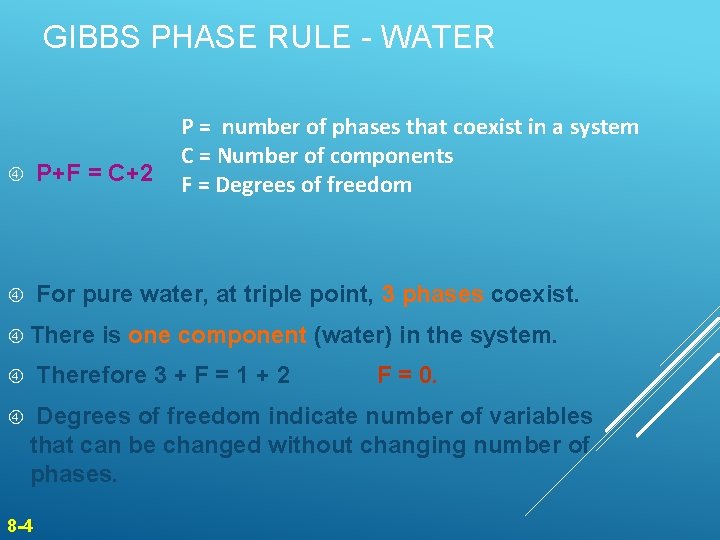 GIBBS PHASE RULE - WATER

P+F = C+2

P = number of phases that coexist in a system
C = Number of components
F = Degrees of freedom

For pure water, at triple point, 3 phases coexist.

There is one component (water) in the system.

Therefore 3 + F = 1 + 2 F = 0.

Degrees of freedom indicate number of variables that can be changed without changing number of phases.

8-4